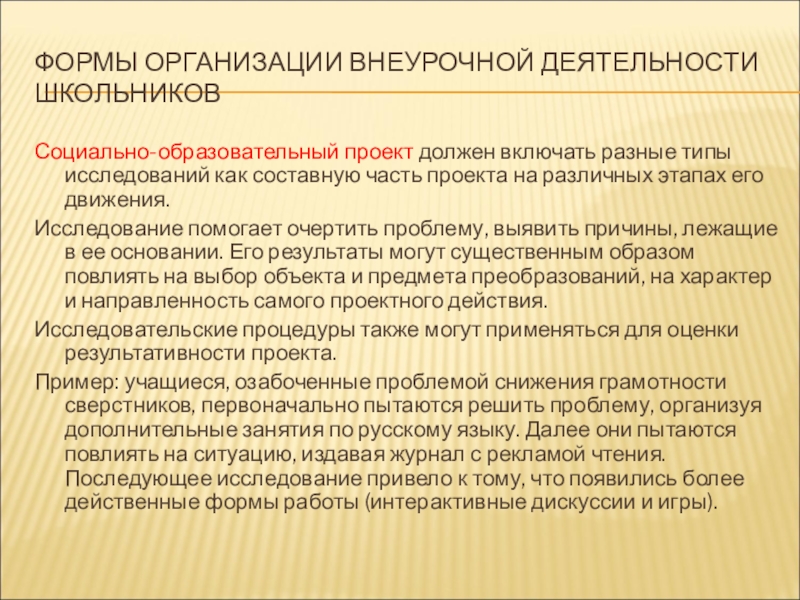 ФОРМЫ ОРГАНИЗАЦИИ ВНЕУРОЧНОЙ ДЕЯТЕЛЬНОСТИ ШКОЛЬНИКОВ

Социально-образовательный проект должен включать разные типы исследований как составную часть проекта на различных этапах его движения.

Исследование помогает очертить проблему, выявить причины, лежащие в ее основании. Его результаты могут существенным образом повлиять на выбор объекта и предмета преобразований, на характер и направленность самого проектного действия.

Исследовательские процедуры также могут применяться для оценки результативности проекта.

Пример: учащиеся, озабоченные проблемой снижения грамотности сверстников, первоначально пытаются решить проблему, организуя дополнительные занятия по русскому языку. Далее они пытаются повлиять на ситуацию, издавая журнал с рекламой чтения. Последующее исследование привело к тому, что появились более действенные формы работы (интерактивные дискуссии и игры).